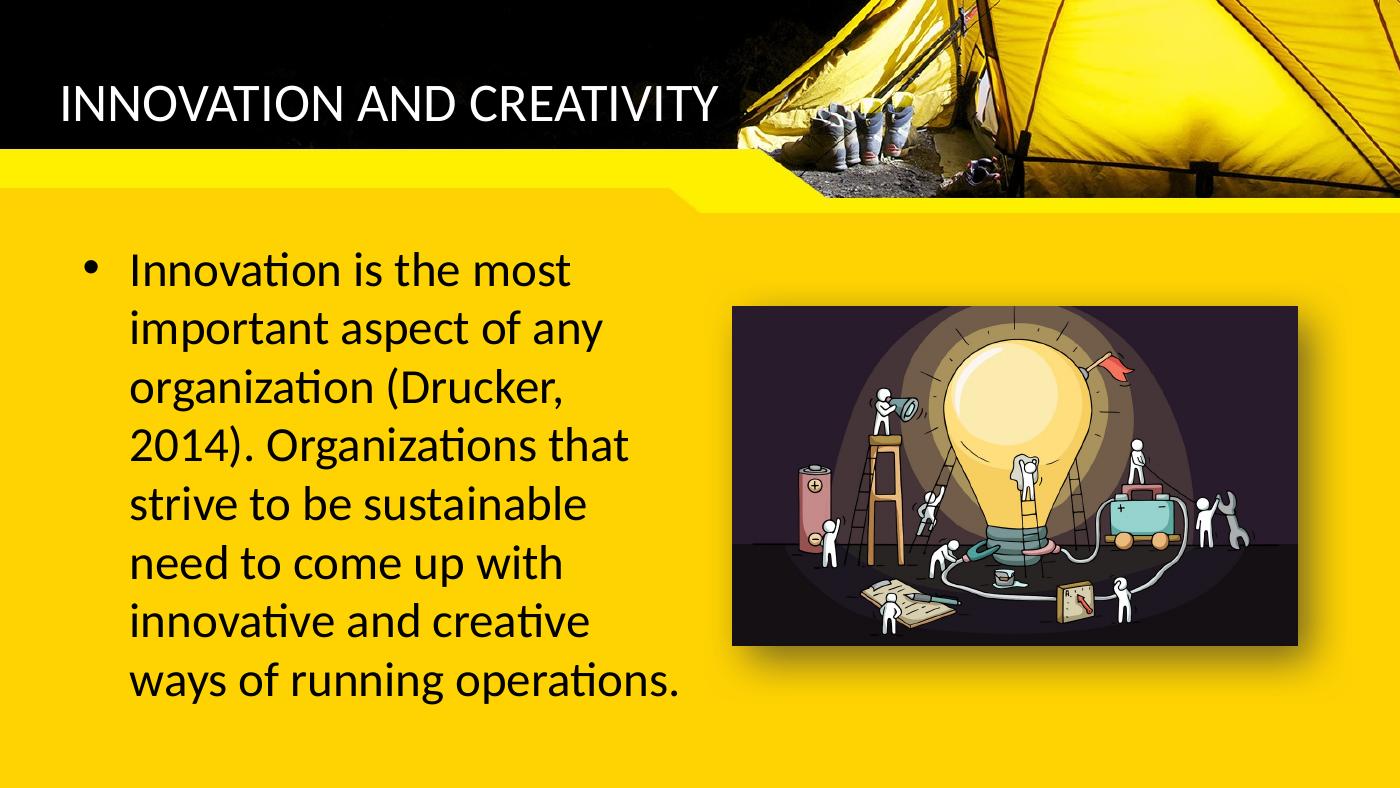 INNOVATION AND CREATIVITY

• Innovation is the most important aspect of any organization (Drucker, 2014). Organizations that strive to be sustainable need to come up with innovative and creative ways of running operations.